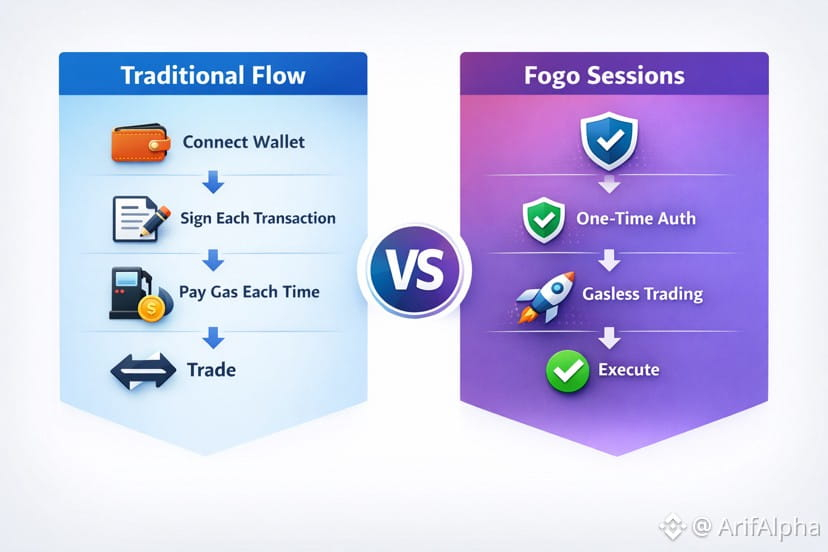 Traditional Flow

Connect Wallet

Sign Each Transaction

Pay Gas Each Time

Trade

VS

Fogo Sessions

One-Time Auth

Gasless Trading

Execute

@ ArifAlpha